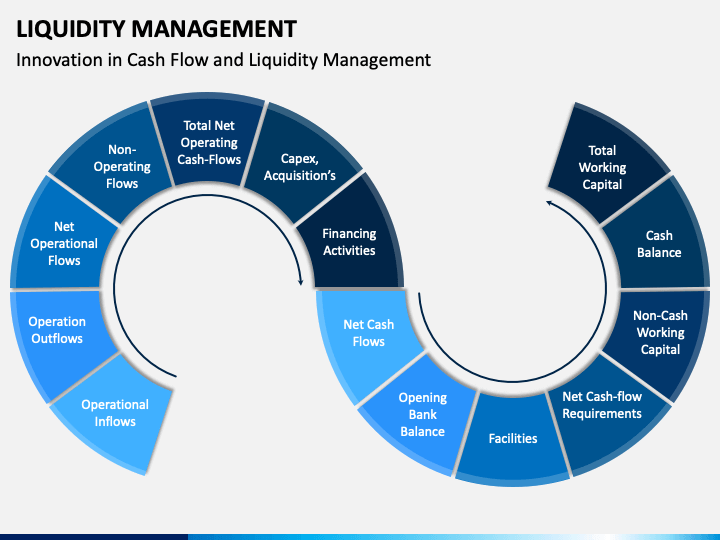 LIQUIDITY MANAGEMENT

Innovation in Cash Flow and Liquidity Management

Operational Inflows

Operation Outflows

Net Operational Flows

Non-Operating Flows

Total Net Operating Cash-Flows

Capex, Acquisition's

Financing Activities

Net Cash Flows

Opening Bank Balance

Facilities

Net Cash-flow Requirements

Non-Cash Working Capital

Cash Balance

Total Working Capital